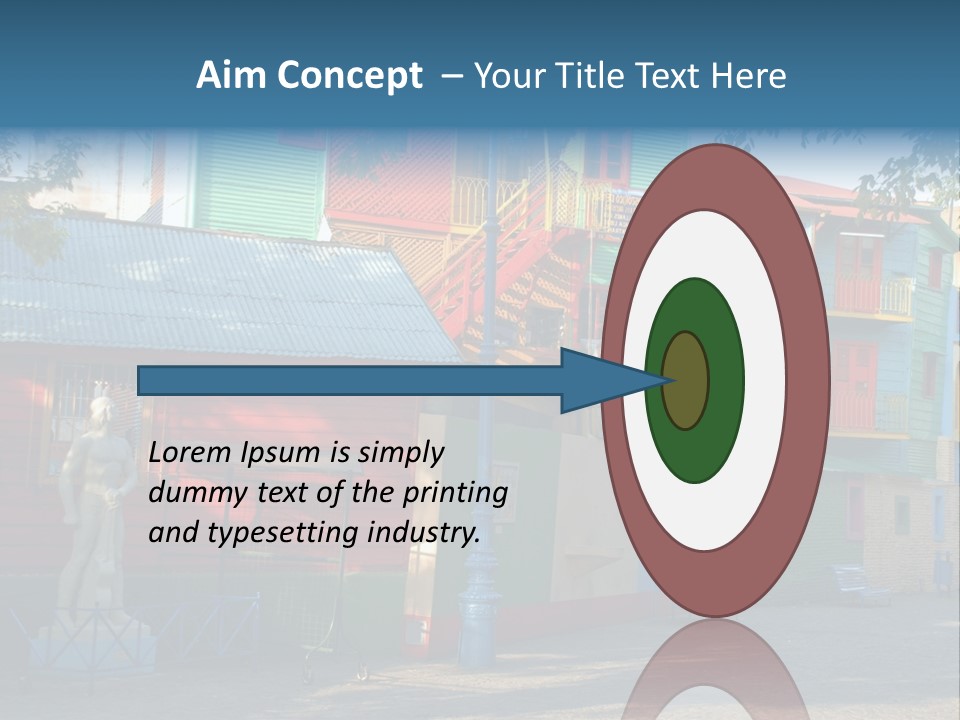 Aim Concept – Your Title Text Here

Lorem Ipsum is simply dummy text of the printing and typesetting industry.